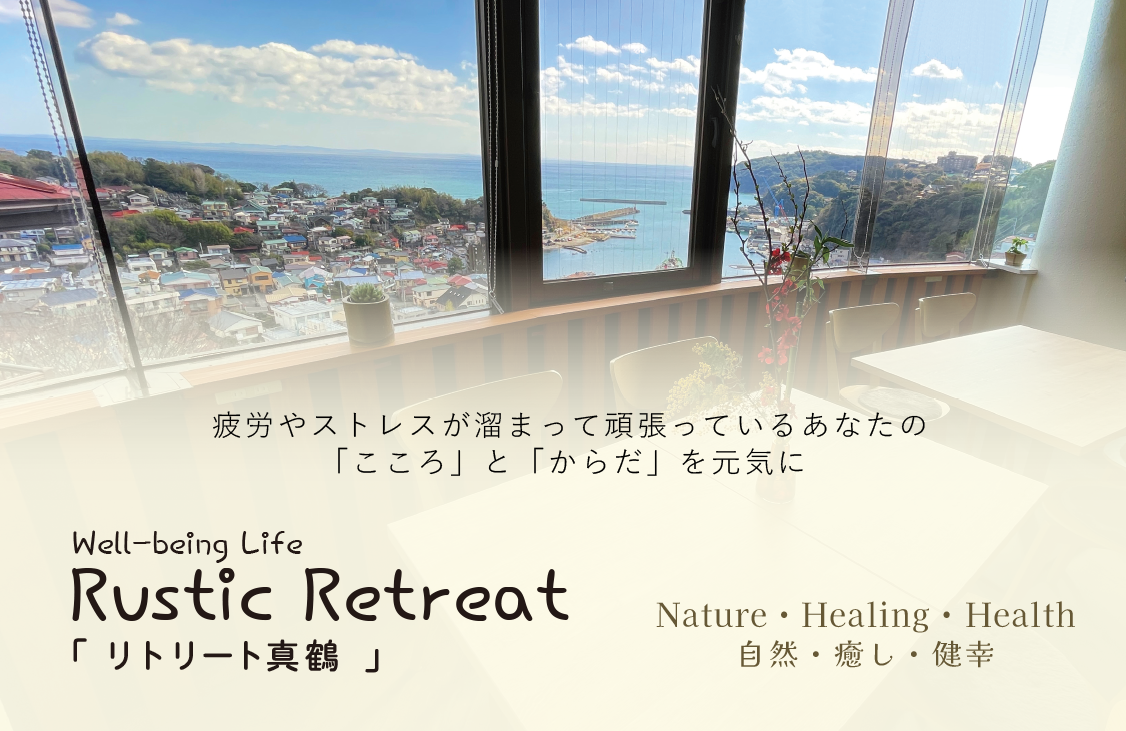 疲労やストレスが溜まって頑張っているあなたの
「こころ」と「からだ」を元気に

Well-being Life
Rustic Retreat
「 リトリート真鶴 」

Nature・Healing・Health
自然・癒し・健幸